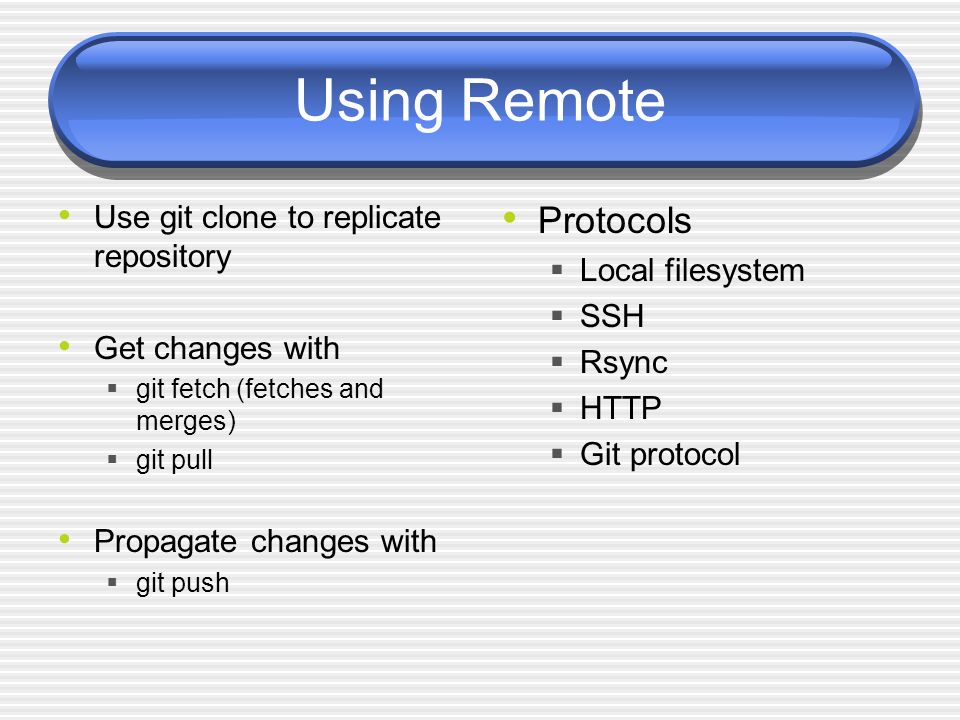 Using Remote

- Use git clone to replicate repository

- Get changes with
  - git fetch (fetches and merges)
  - git pull

- Propagate changes with
  - git push

- Protocols
  - Local filesystem
  - SSH
  - Rsync
  - HTTP
  - Git protocol